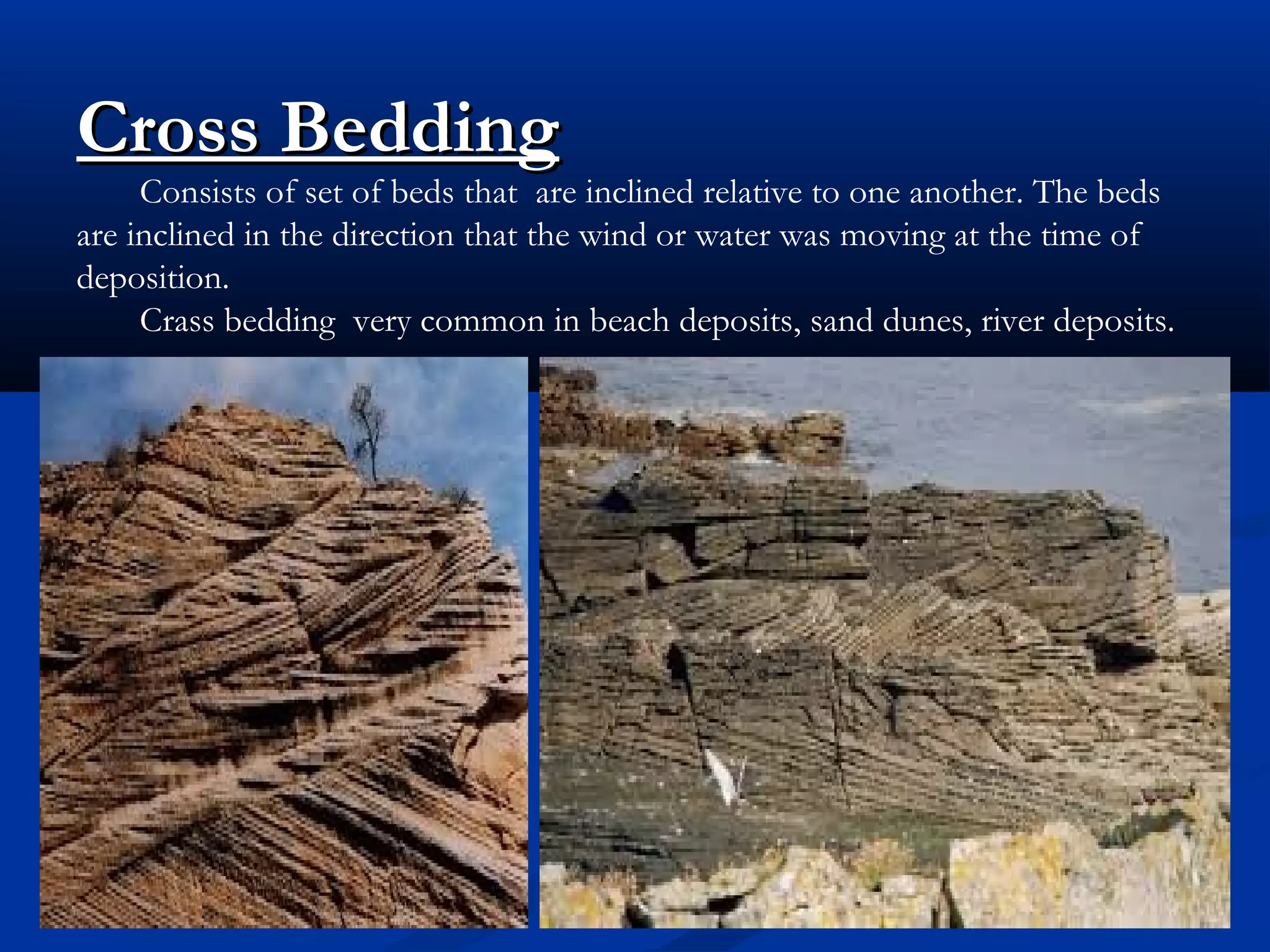 Cross Bedding

Consists of set of beds that are inclined relative to one another. The beds are inclined in the direction that the wind or water was moving at the time of deposition.

Crass bedding very common in beach deposits, sand dunes, river deposits.